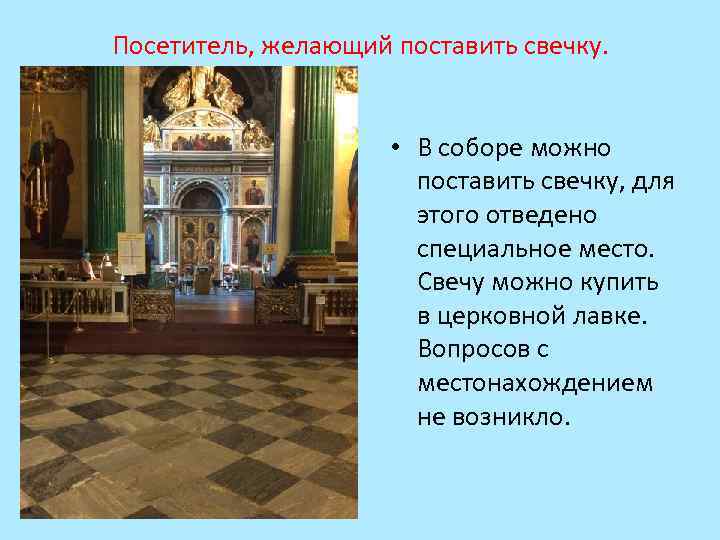 Посетитель, желающий поставить свечку.

• В соборе можно поставить свечку, для этого отведено специальное место. Свечу можно купить в церковной лавке. Вопросов с местонахождением не возникло.